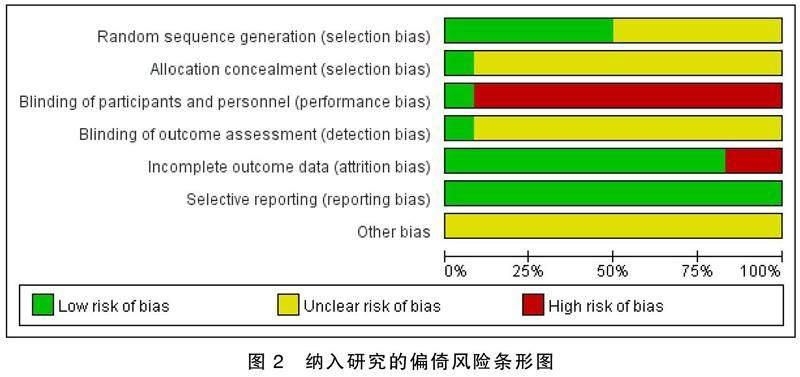 Random sequence generation (selection bias)
Allocation concealment (selection bias)
Blinding of participants and personnel (performance bias)
Blinding of outcome assessment (detection bias)
Incomplete outcome data (attrition bias)
Selective reporting (reporting bias)
Other bias

0% 25% 50% 75% 100%

Low risk of bias
Unclear risk of bias
High risk of bias

图 2 纳入研究的偏倚风险条形图